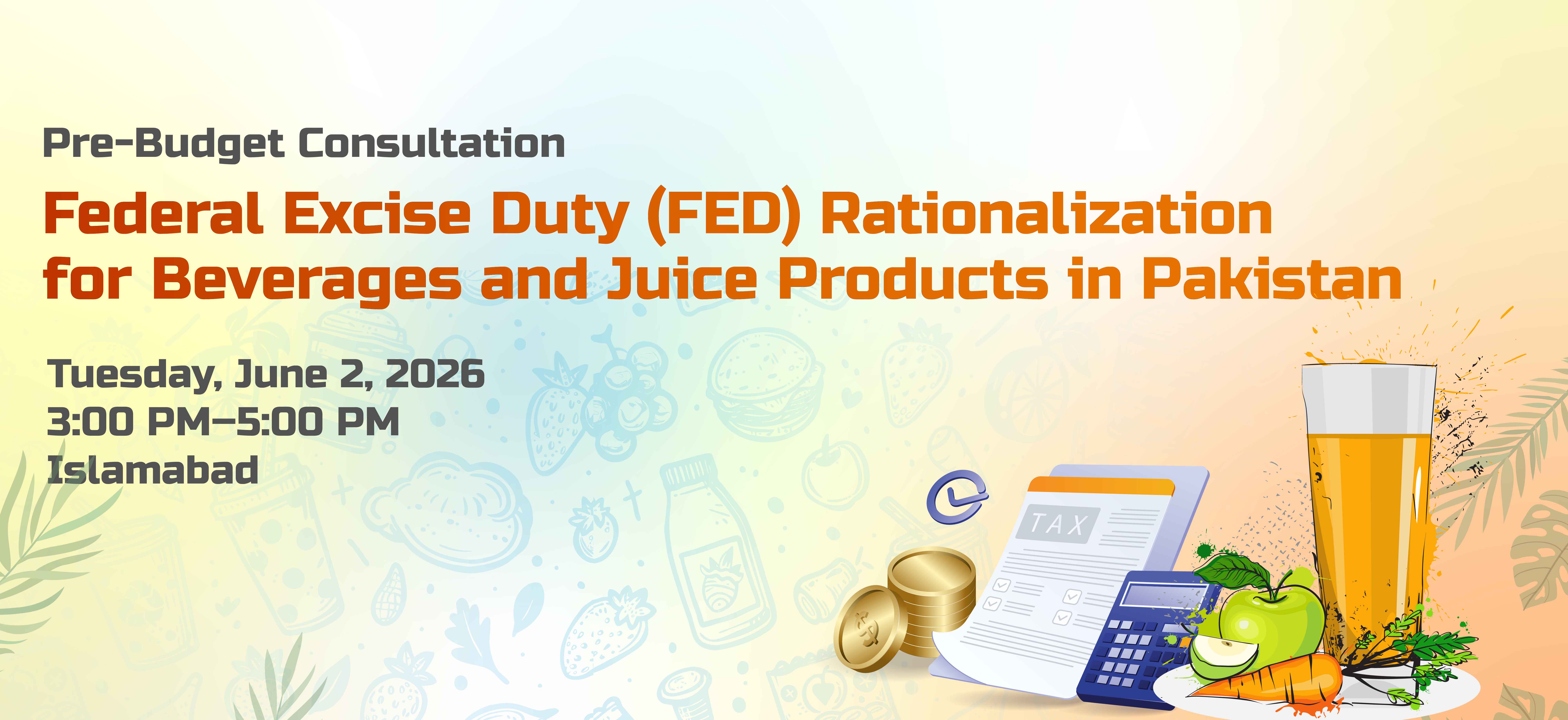 Pre-Budget Consultation

Federal Excise Duty (FED) Rationalization for Beverages and Juice Products in Pakistan

Tuesday, June 2, 2026
3:00 PM–5:00 PM
Islamabad

TAX